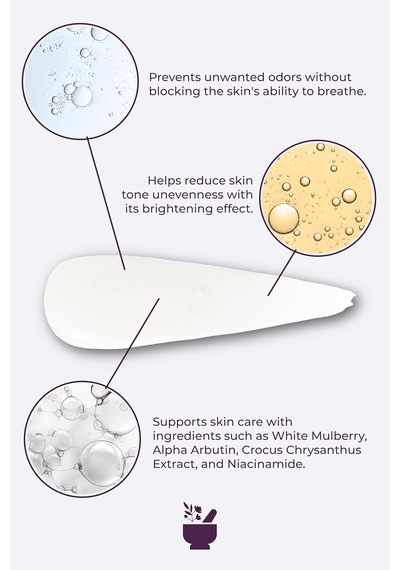 Prevents unwanted odors without blocking the skin's ability to breathe.

Helps reduce skin tone unevenness with its brightening effect.

Supports skin care with ingredients such as White Mulberry, Alpha Arbutin, Crocus Chrysanthus Extract, and Niacinamide.